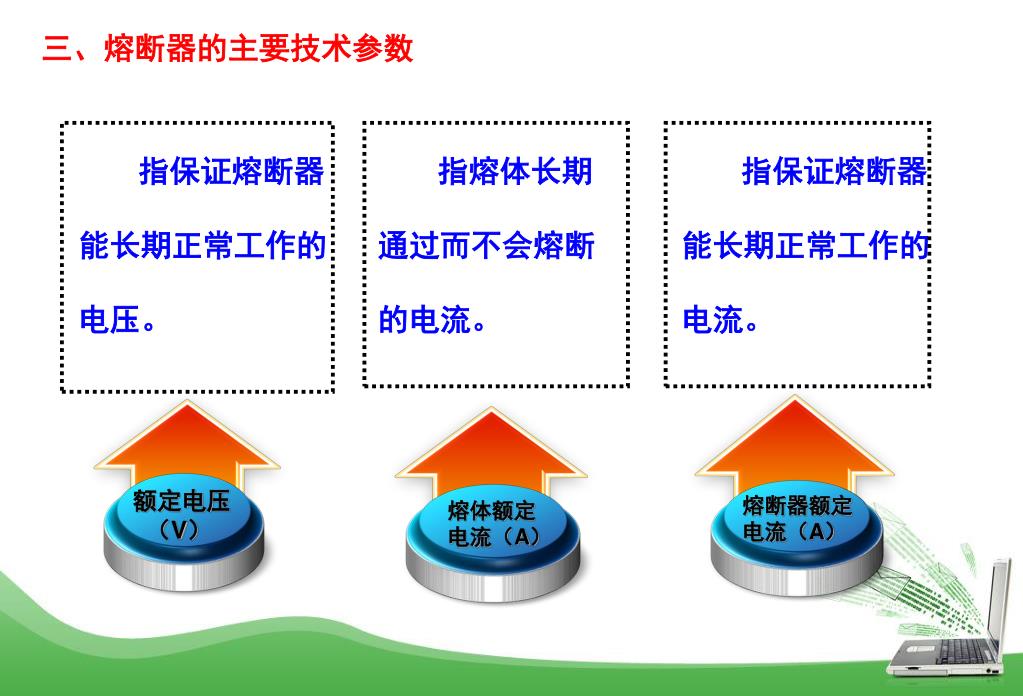 三、熔断器的主要技术参数

指保证熔断器能长期正常工作的电压。

指熔体长期通过而不会熔断的电流。

指保证熔断器能长期正常工作的电流。

额定电压（V）

熔体额定电流（A）

熔断器额定电流（A）